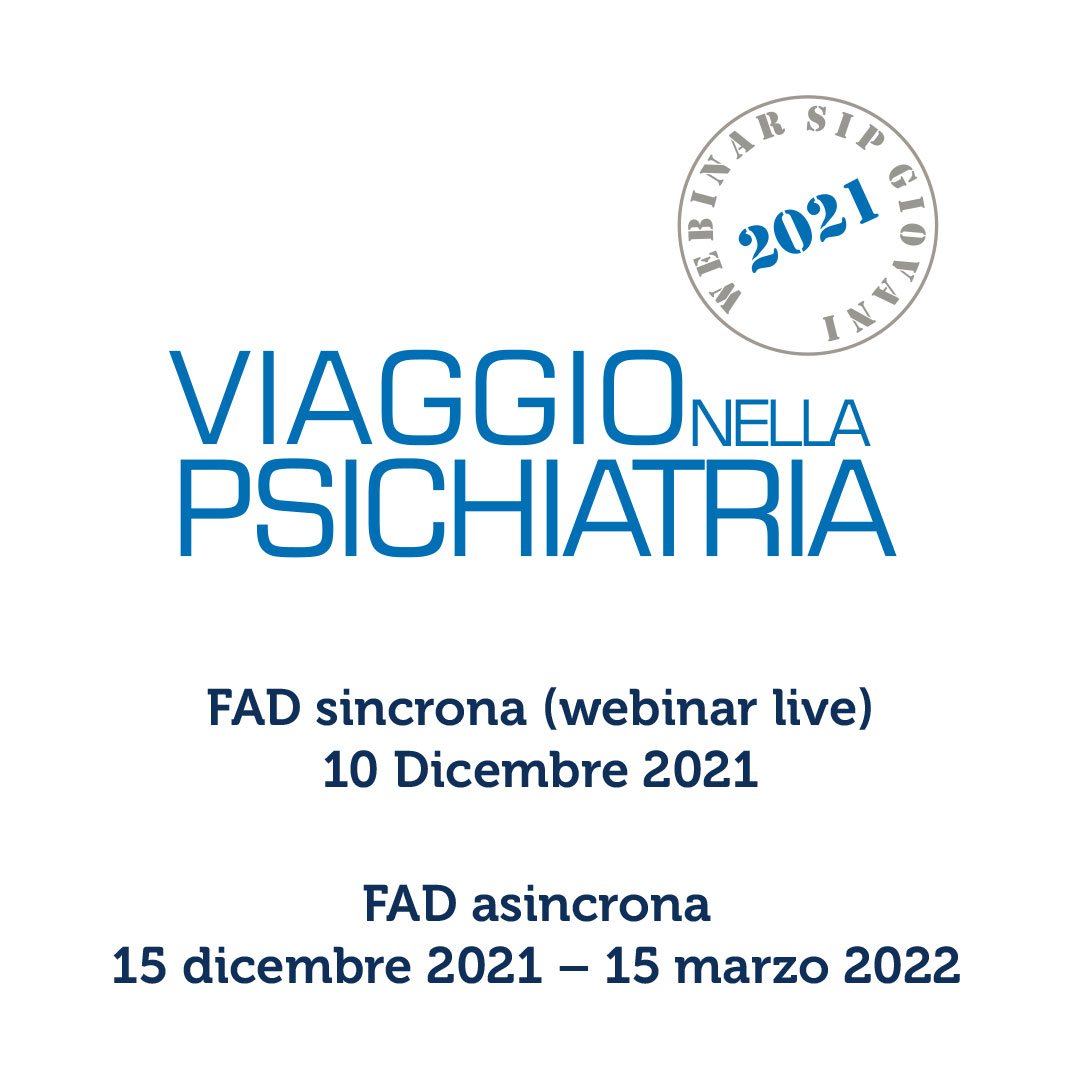 WEBINAR SIP GIOVANI
2021

VIAGGIO NELLA PSICHIATRIA

FAD sincrona (webinar live)
10 Dicembre 2021

FAD asincrona
15 dicembre 2021 – 15 marzo 2022